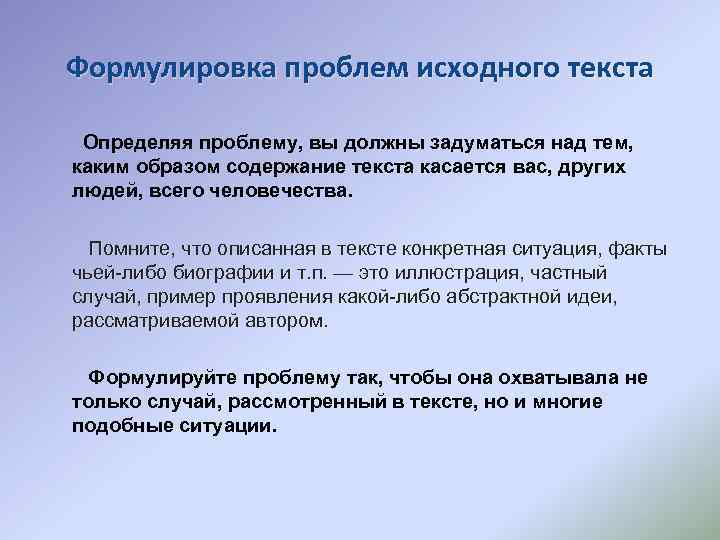 Формулировка проблем исходного текста

Определяя проблему, вы должны задуматься над тем, каким образом содержание текста касается вас, других людей, всего человечества.

Помните, что описанная в тексте конкретная ситуация, факты чьей-либо биографии и т.п. — это иллюстрация, частный случай, пример проявления какой-либо абстрактной идеи, рассматриваемой автором.

Формулируйте проблему так, чтобы она охватывала не только случай, рассмотренный в тексте, но и многие подобные ситуации.